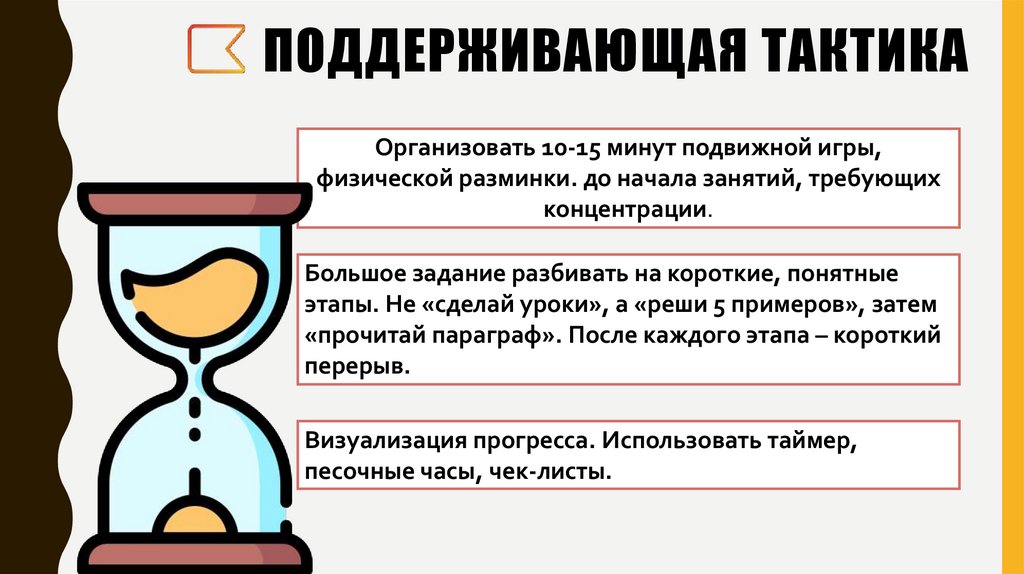 ПОДДЕРЖИВАЮЩАЯ ТАКТИКА

Организовать 10-15 минут подвижной игры, физической разминки. до начала занятий, требующих концентрации.

Большое задание разбивать на короткие, понятные этапы. Не «сделай уроки», а «реши 5 примеров», затем «прочитай параграф». После каждого этапа – короткий перерыв.

Визуализация прогресса. Использовать таймер, песочные часы, чек-листы.